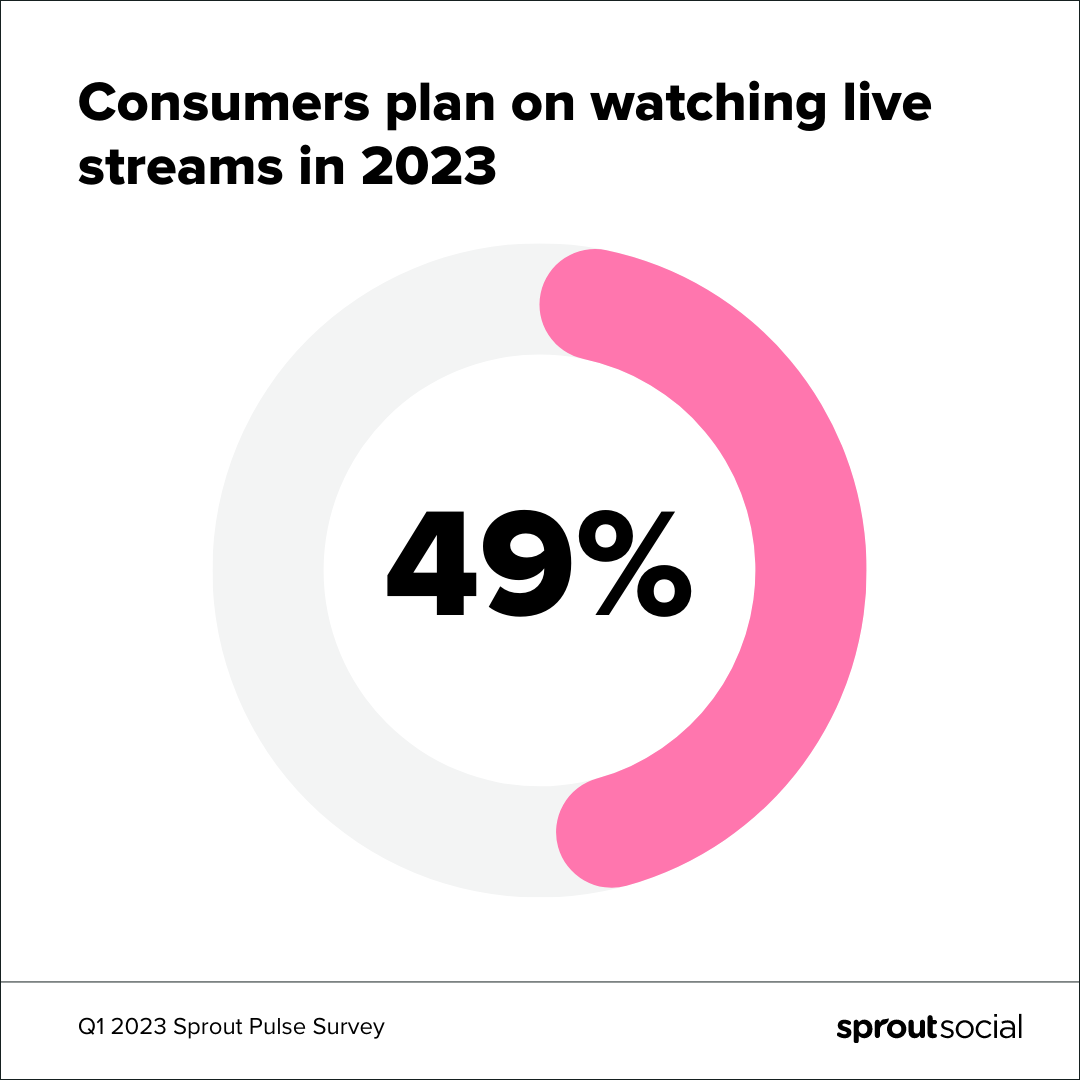 Consumers plan on watching live streams in 2023

49%

Q1 2023 Sprout Pulse Survey

sproutsocial